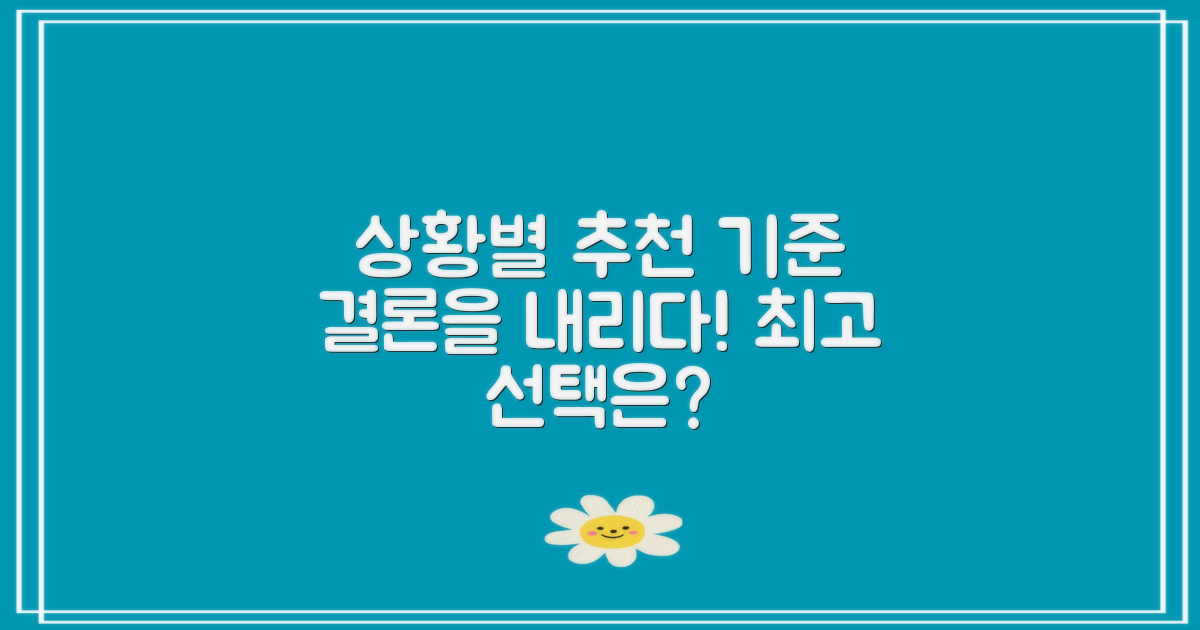 상황별 추천 기준 결론을 내리다! 최고 선택은?